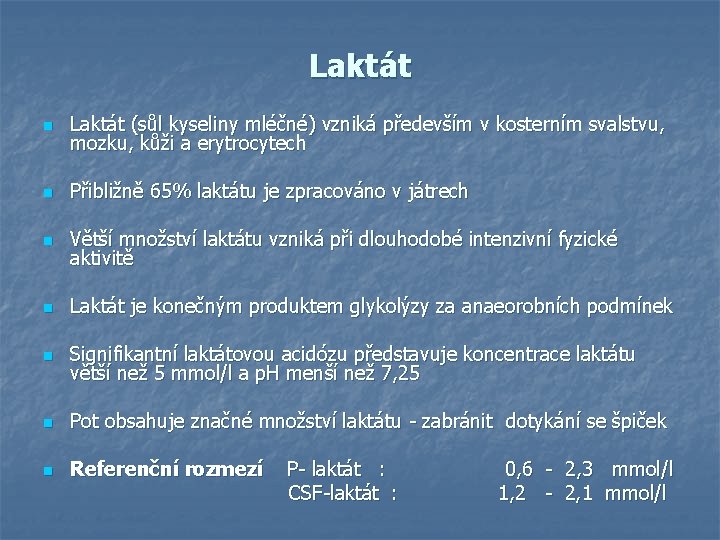 Laktát

Laktát (sůl kyseliny mléčné) vzniká především v kosterním svalstvu, mozku, kůži a erytrocytech

Přibližně 65% laktátu je zpracováno v játrech

Větší množství laktátu vzniká při dlouhodobé intenzivní fyzické aktivitě

Laktát je konečným produktem glykolýzy za anaeorobních podmínek

Signifikantní laktátovou acidózu představuje koncentrace laktátu větší než 5 mmol/l a pH menší než 7,25

Pot obsahuje značné množství laktátu - zabránit dotykání se špiček

Referenční rozmezí P- laktát : 0,6 - 2,3 mmol/l
CSF-laktát : 1,2 - 2,1 mmol/l